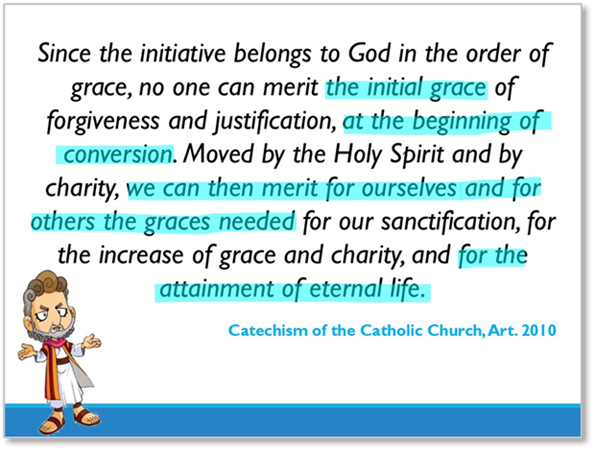 Since the initiative belongs to God in the order of grace, no one can merit the initial grace of forgiveness and justification, at the beginning of conversion. Moved by the Holy Spirit and by charity, we can then merit for ourselves and for others the graces needed for our sanctification, for the increase of grace and charity, and for the attainment of eternal life.

Catechism of the Catholic Church, Art. 2010